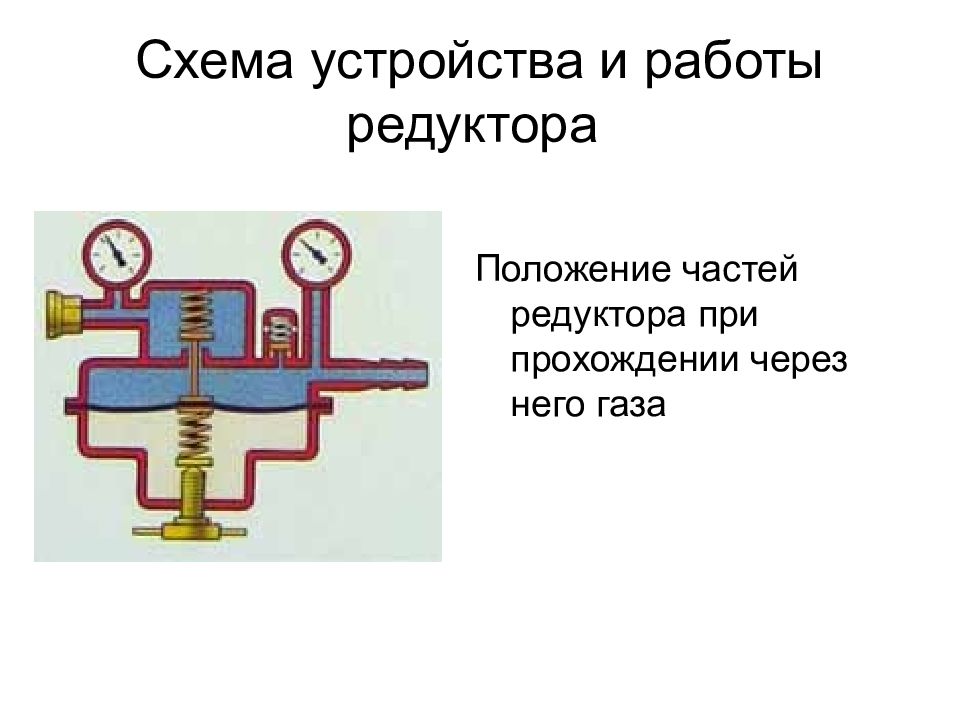 Схема устройства и работы редуктора

Положение частей редуктора при прохождении через него газа